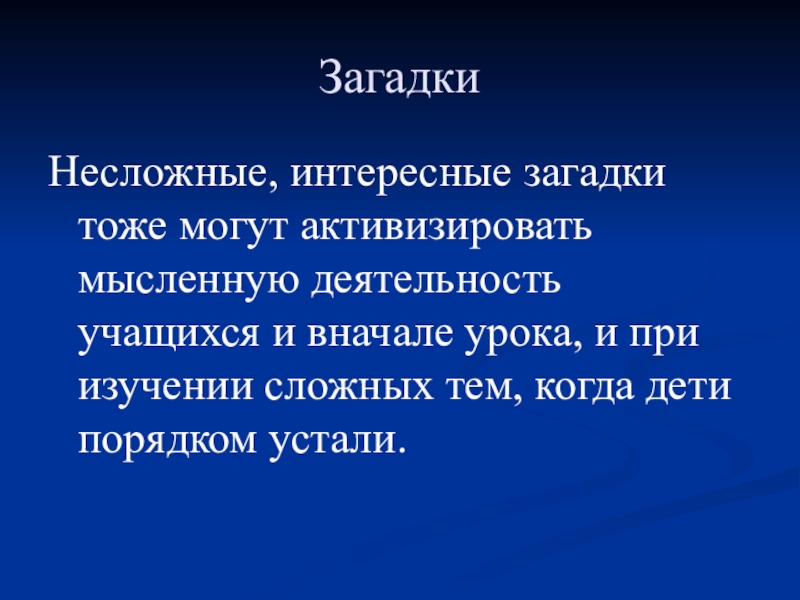 Загадки

Несложные, интересные загадки тоже могут активизировать мысленную деятельность учащихся и вначале урока, и при изучении сложных тем, когда дети порядком устали.